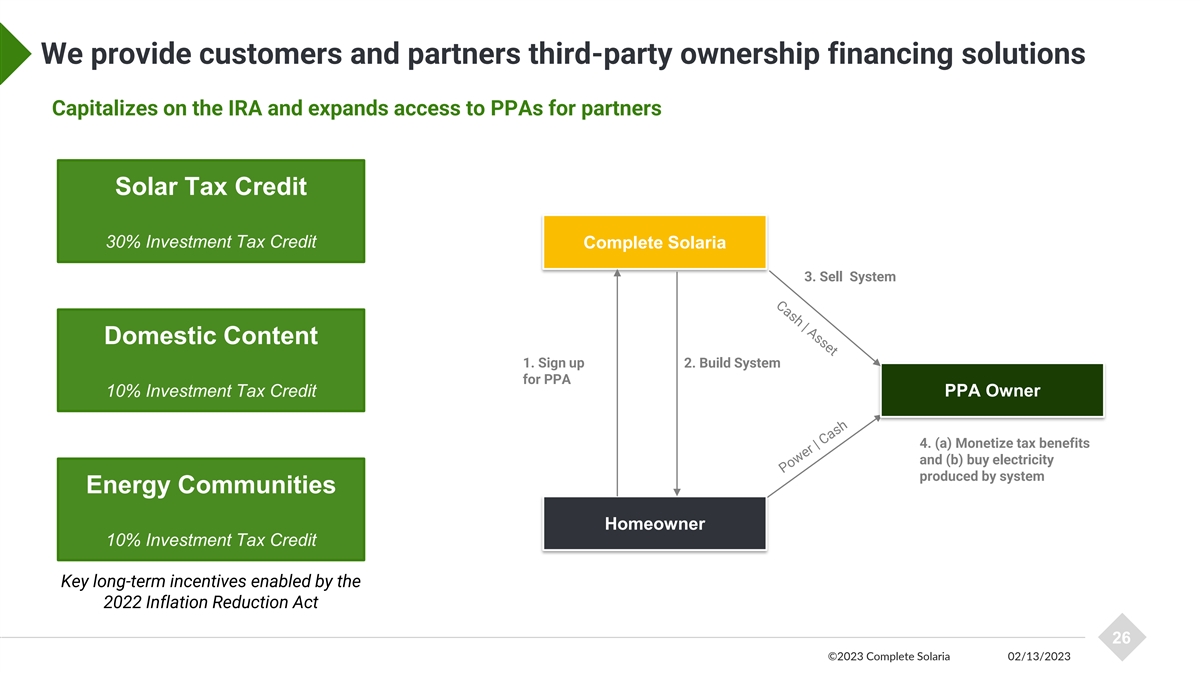 We provide customers and partners third-party ownership financing solutions

Capitalizes on the IRA and expands access to PPAs for partners

Solar Tax Credit

30% Investment Tax Credit

Domestic Content

10% Investment Tax Credit

Energy Communities

10% Investment Tax Credit

Key long-term incentives enabled by the 2022 Inflation Reduction Act

Complete Solaria

3. Sell System

Cash | Asset

1. Sign up for PPA

2. Build System

PPA Owner

Power | Cash

4. (a) Monetize tax benefits and (b) buy electricity produced by system

Homeowner

26

©2023 Complete Solaria 02/13/2023